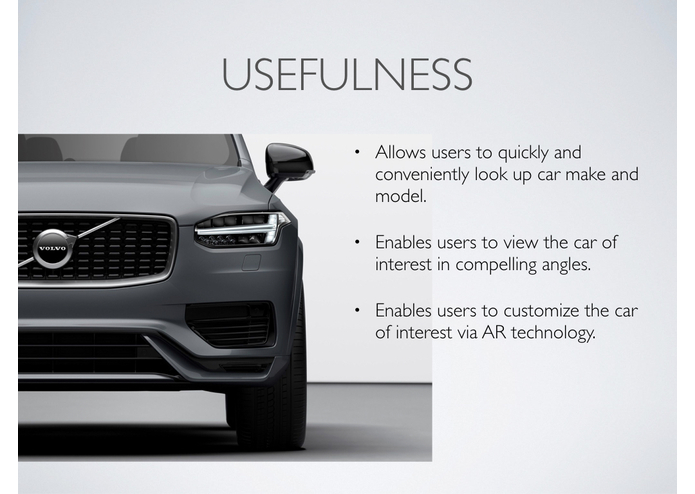 USEFULNESS

VOLVO

• Allows users to quickly and conveniently look up car make and model.

• Enables users to view the car of interest in compelling angles.

• Enables users to customize the car of interest via AR technology.